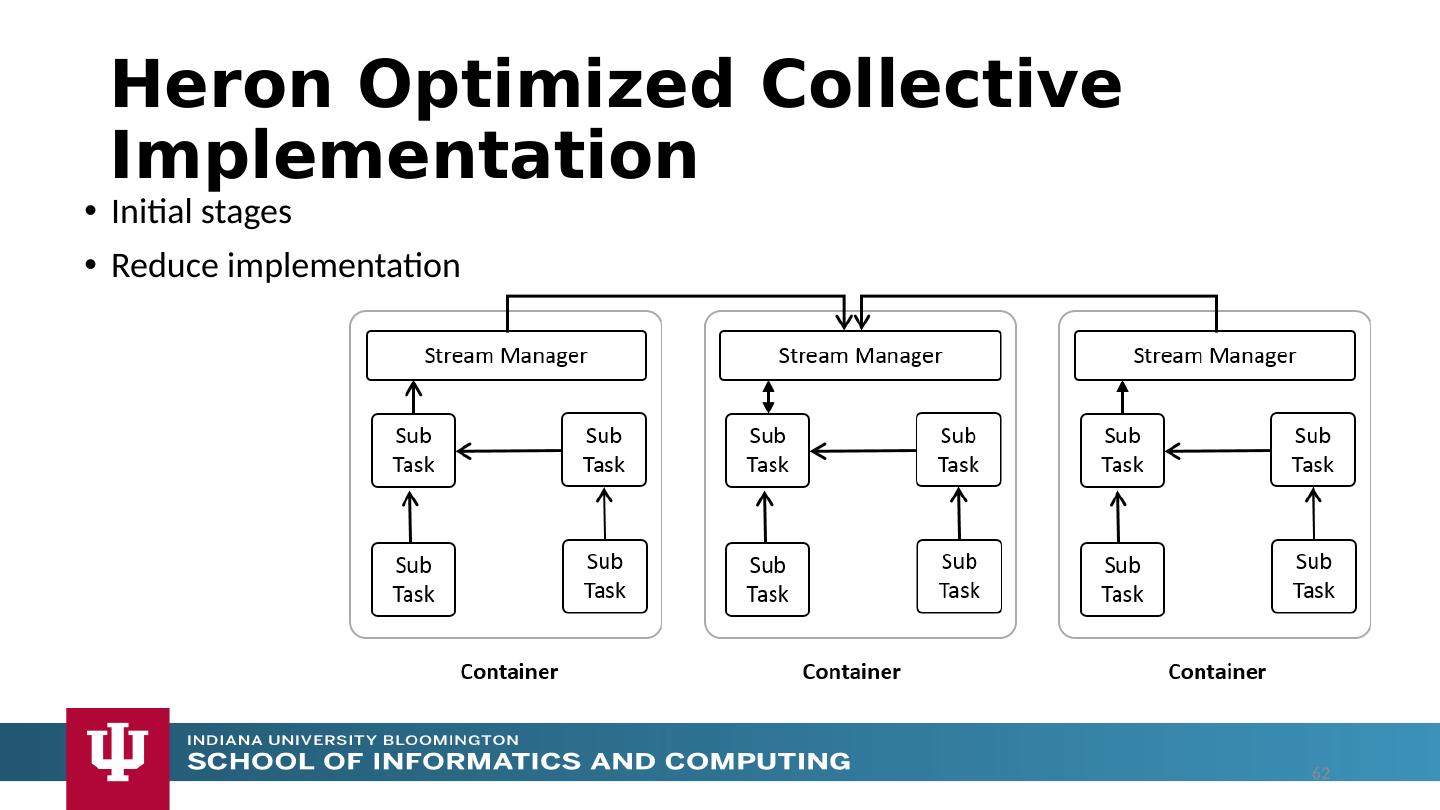 Heron Optimized Collective Implementation

• Initial stages
• Reduce implementation

Stream Manager

Sub Task

Sub Task

Sub Task

Sub Task

Container

Stream Manager

Sub Task

Sub Task

Sub Task

Sub Task

Container

Stream Manager

Sub Task

Sub Task

Sub Task

Sub Task

Container

INDIANA UNIVERSITY BLOOMINGTON
SCHOOL OF INFORMATICS AND COMPUTING

62